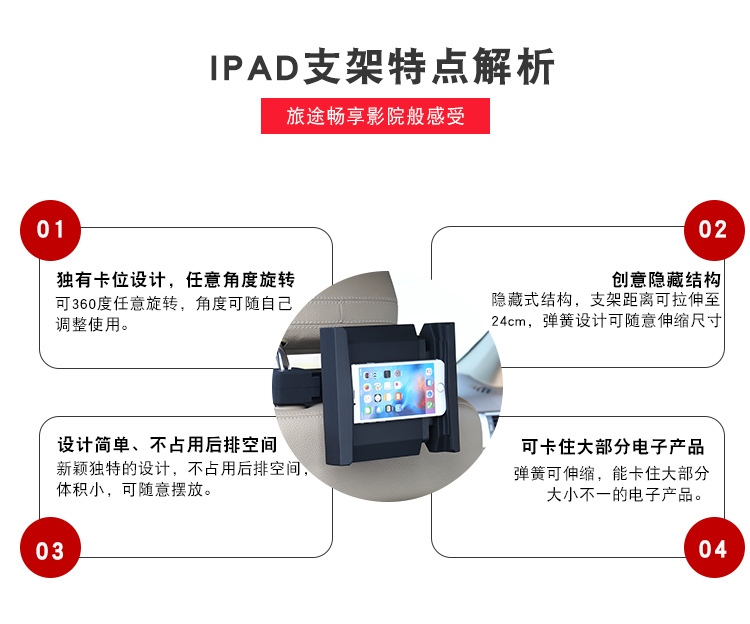 IPAD支架特点解析

旅途畅享影院般感受

01

独有卡位设计，任意角度旋转

可360度任意旋转，角度可随自己调整使用。

02

创意隐藏结构

隐藏式结构，支架距离可拉伸至24cm，弹簧设计可随意伸缩尺寸

设计简单、不占用后排空间

新颖独特的设计，不占用后排空间，体积小，可随意摆放。

03

可卡住大部分电子产品

弹簧可伸缩，能卡住大部分大小不一的电子产品。

04